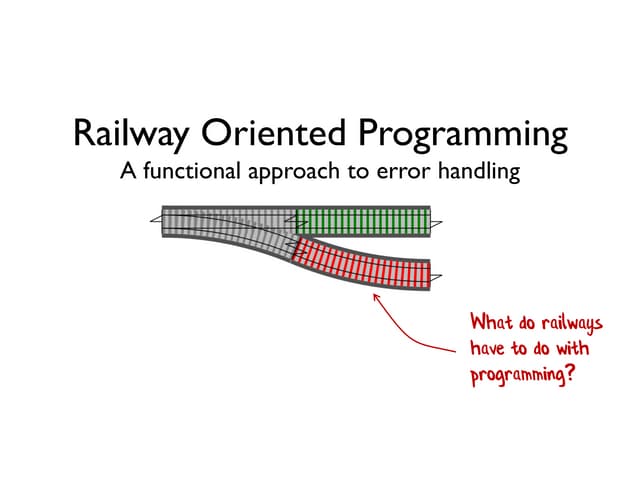 Railway Oriented Programming

A functional approach to error handling

What do railways have to do with programming?